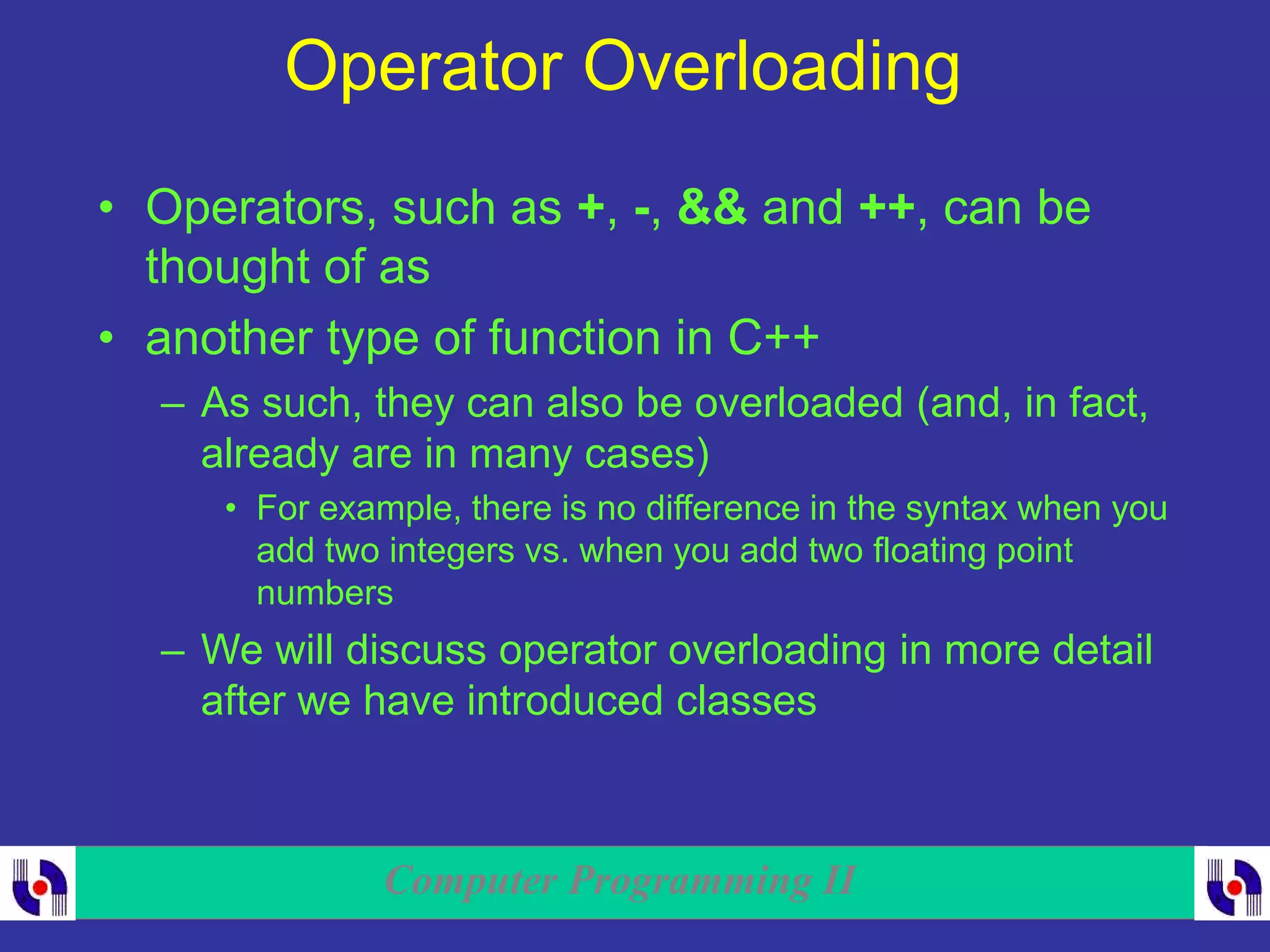 Operator Overloading

• Operators, such as +, -, && and ++, can be thought of as

• another type of function in C++

– As such, they can also be overloaded (and, in fact, already are in many cases)

• For example, there is no difference in the syntax when you add two integers vs. when you add two floating point numbers

– We will discuss operator overloading in more detail after we have introduced classes

Computer Programming II